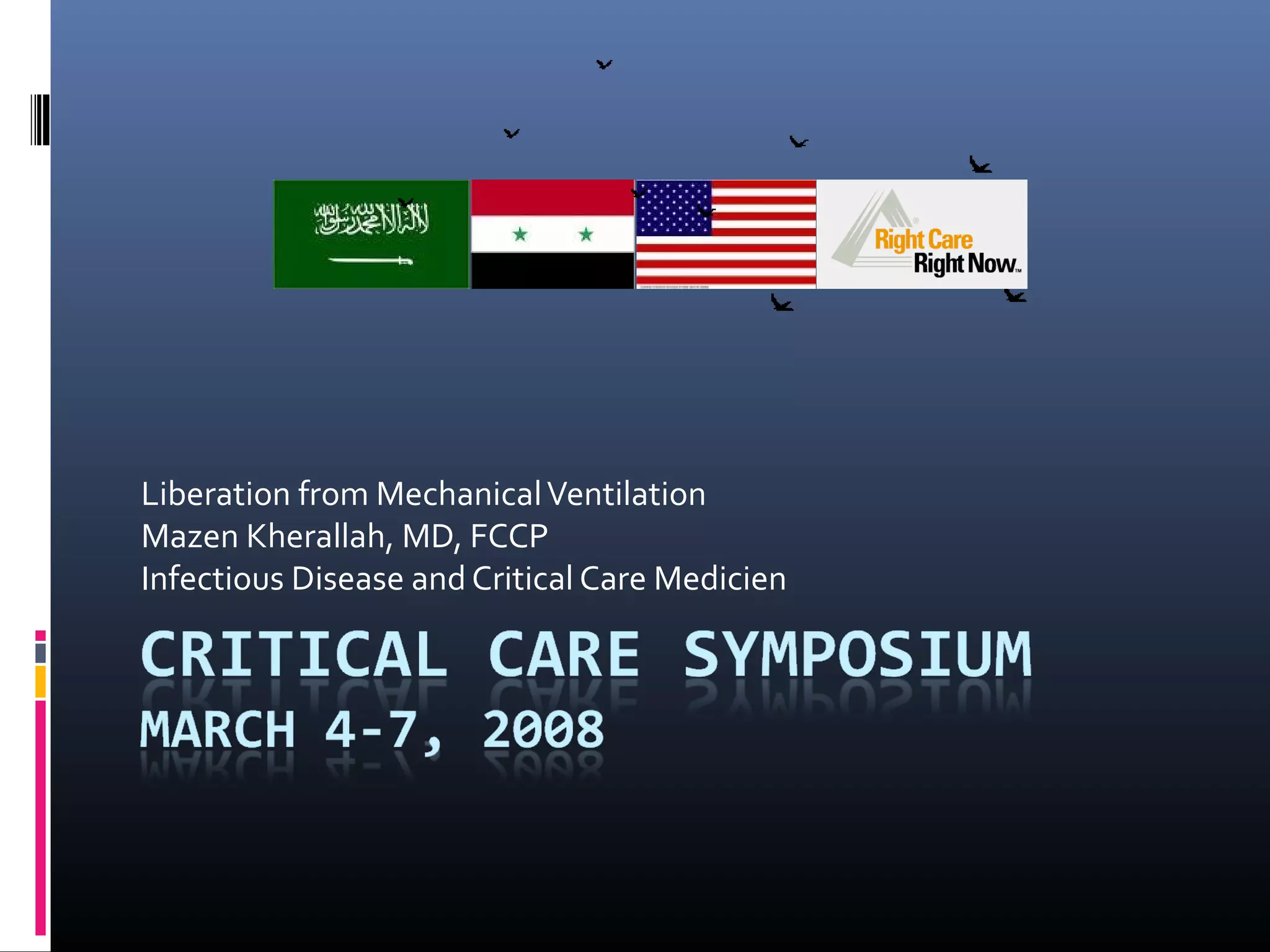 لا إله إلا الله محمد رسول الله

Right Care Right Now™

Liberation from Mechanical Ventilation
Mazen Kherallah, MD, FCCP
Infectious Disease and Critical Care Medicien

CRITICAL CARE SYMPOSIUM MARCH 4-7, 2008